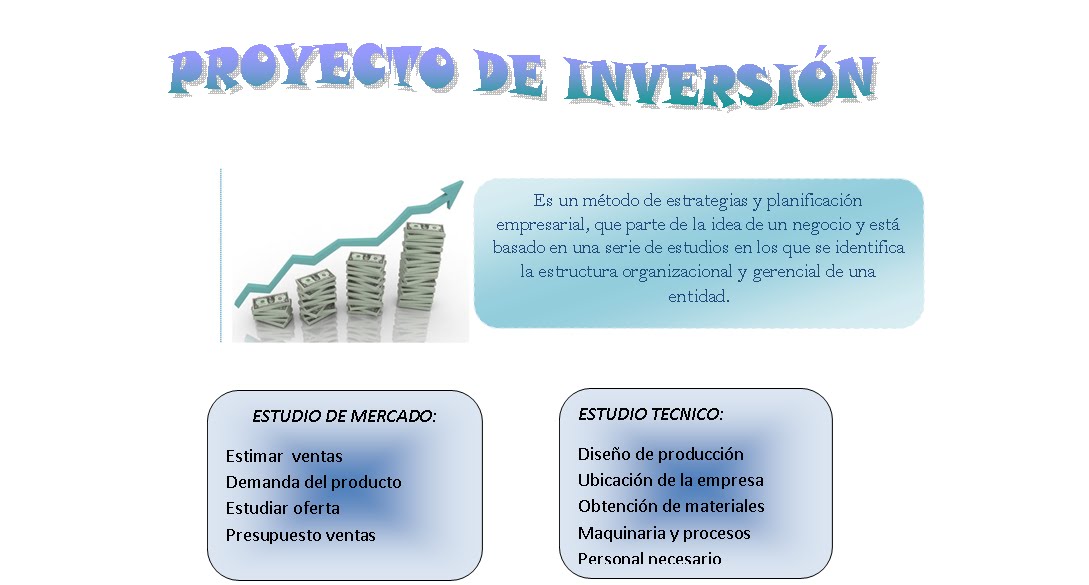 PROYECTO DE INVERSIÓN

Es un método de estrategias y planificación empresarial, que parte de la idea de un negocio y está basado en una serie de estudios en los que se identifica la estructura organizacional y gerencial de una entidad.

ESTUDIO DE MERCADO:

Estimar ventas
Demanda del producto
Estudiar oferta
Presupuesto ventas

ESTUDIO TECNICO:

Diseño de producción
Ubicación de la empresa
Obtención de materiales
Maquinaria y procesos
Personal necesario